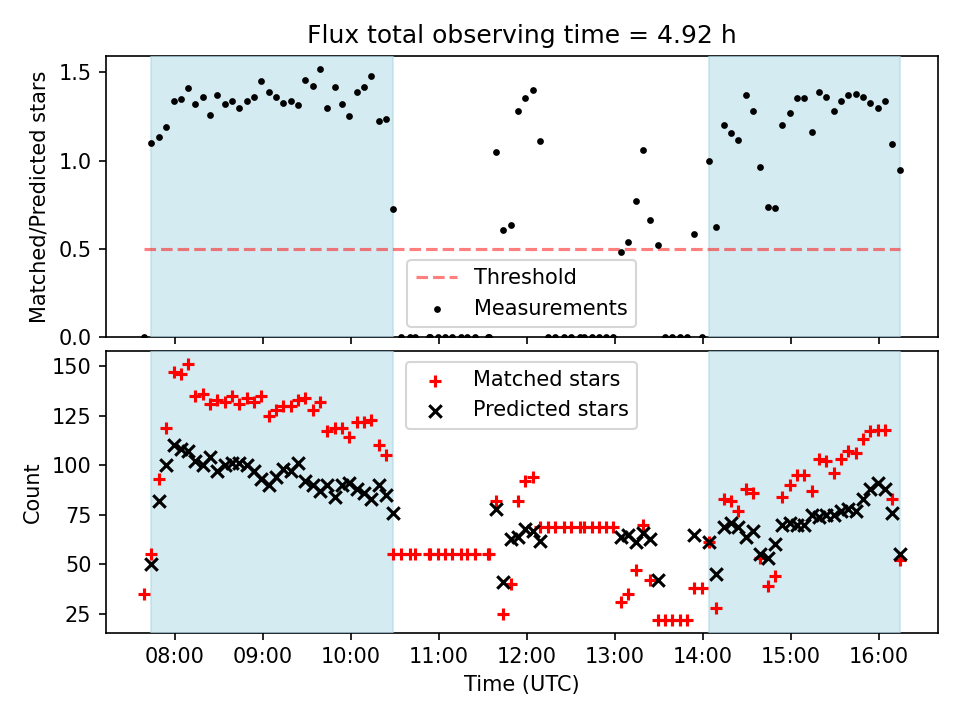 Flux total observing time = 4.92 h

Matched/Predicted stars

1.5
1.0
0.5
0.0

Threshold
Measurements

Count

150
125
100
75
50
25

Matched stars
Predicted stars

08:00
09:00
10:00
11:00
12:00
13:00
14:00
15:00
16:00

Time (UTC)